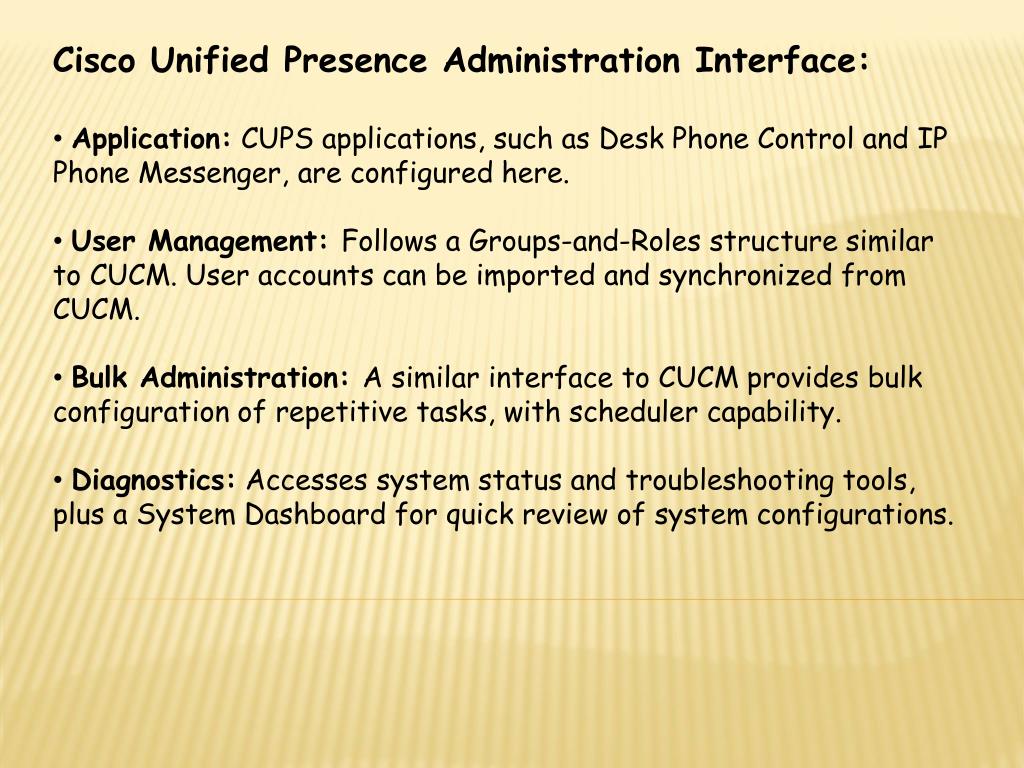 Cisco Unified Presence Administration Interface:

• Application: CUPS applications, such as Desk Phone Control and IP Phone Messenger, are configured here.

• User Management: Follows a Groups-and-Roles structure similar to CUCM. User accounts can be imported and synchronized from CUCM.

• Bulk Administration: A similar interface to CUCM provides bulk configuration of repetitive tasks, with scheduler capability.

• Diagnostics: Accesses system status and troubleshooting tools, plus a System Dashboard for quick review of system configurations.